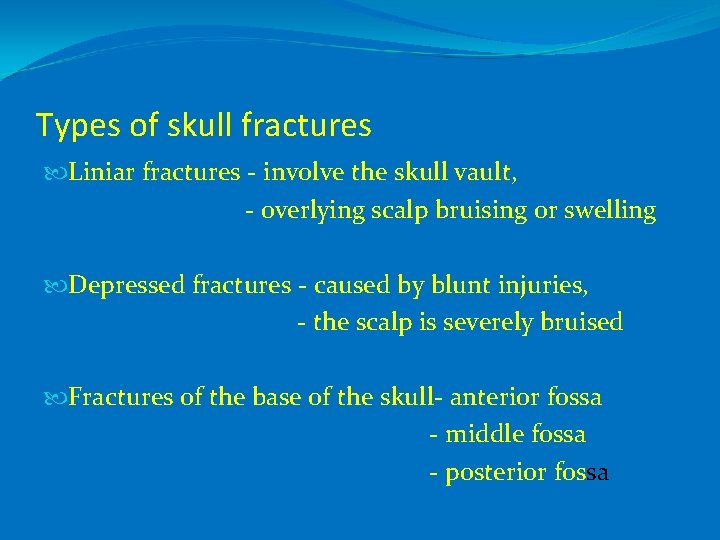 Types of skull fractures

Liniar fractures - involve the skull vault,
- overlying scalp bruising or swelling

Depressed fractures - caused by blunt injuries,
- the scalp is severely bruised

Fractures of the base of the skull- anterior fossa
- middle fossa
- posterior fossa